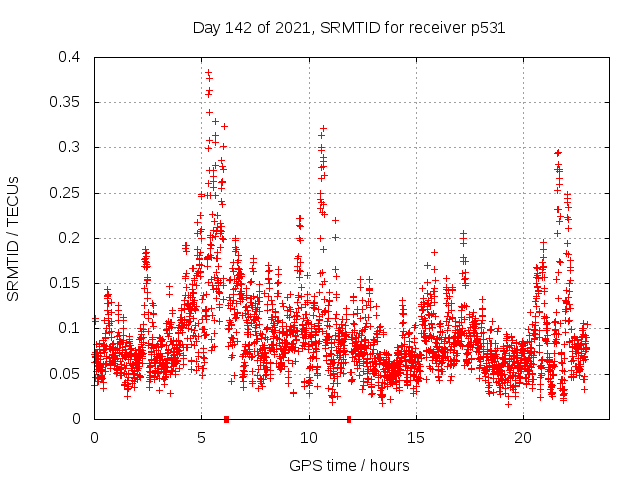 Day 142 of 2021, SRMTID for receiver p531

SRMTID / TECUs

0.4
0.35
0.3
0.25
0.2
0.15
0.1
0.05
0

0
5
10
15
20

GPS time / hours